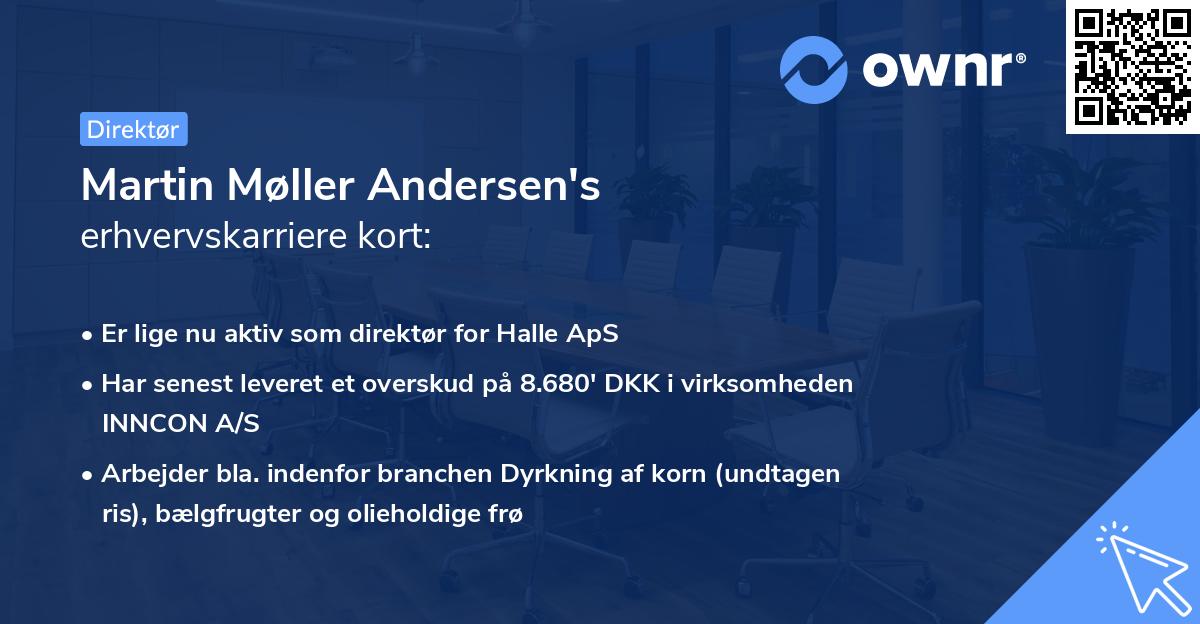 ownr®

Direktør

Martin Møller Andersen's
erhvervskarriere kort:

• Er lige nu aktiv som direktør for Halle ApS

• Har senest leveret et overskud på 8.680' DKK i virksomheden INNCON A/S

• Arbejder bla. indenfor branchen Dyrkning af korn (undtagen ris), bælgfrugter og olieholdige frø